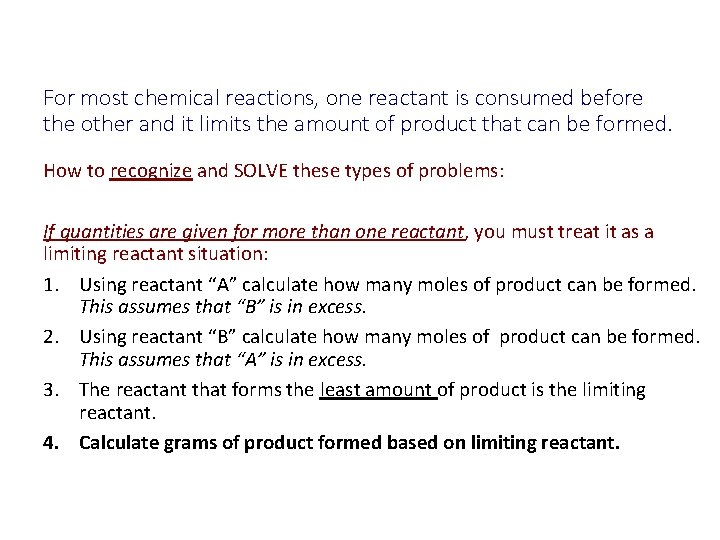 For most chemical reactions, one reactant is consumed before the other and it limits the amount of product that can be formed.

How to recognize and SOLVE these types of problems:

If quantities are given for more than one reactant, you must treat it as a limiting reactant situation:

1. Using reactant “A” calculate how many moles of product can be formed. This assumes that “B” is in excess.
2. Using reactant “B” calculate how many moles of product can be formed. This assumes that “A” is in excess.
3. The reactant that forms the least amount of product is the limiting reactant.
4. Calculate grams of product formed based on limiting reactant.